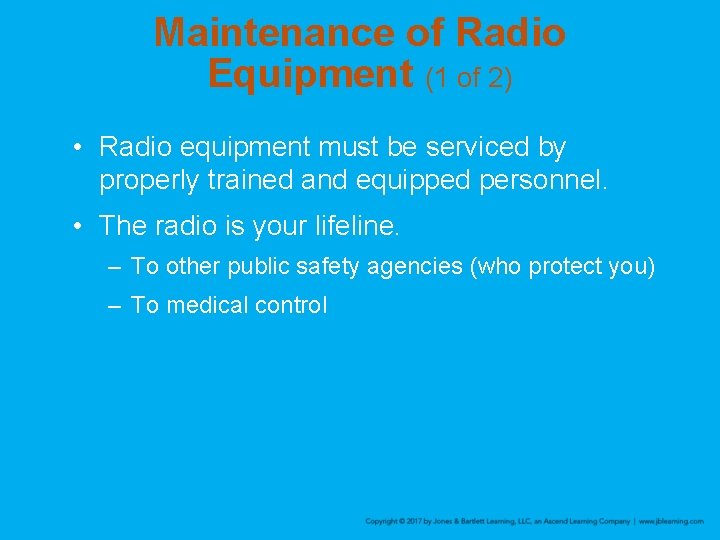 Maintenance of Radio Equipment (1 of 2)

• Radio equipment must be serviced by properly trained and equipped personnel.

• The radio is your lifeline.

– To other public safety agencies (who protect you)

– To medical control

Copyright © 2017 by Jones & Bartlett Learning, LLC, an Ascend Learning Company | www.jblearning.com